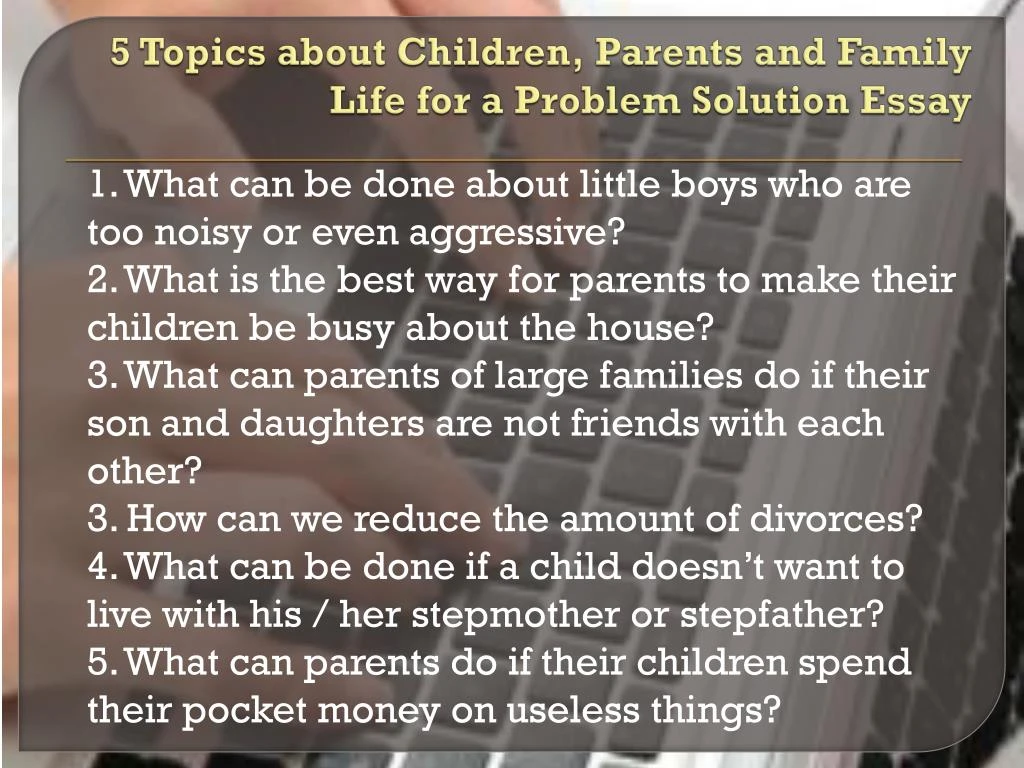 5 Topics about Children, Parents and Family Life for a Problem Solution Essay

1. What can be done about little boys who are too noisy or even aggressive?
2. What is the best way for parents to make their children be busy about the house?
3. What can parents of large families do if their son and daughters are not friends with each other?
3. How can we reduce the amount of divorces?
4. What can be done if a child doesn't want to live with his / her stepmother or stepfather?
5. What can parents do if their children spend their pocket money on useless things?